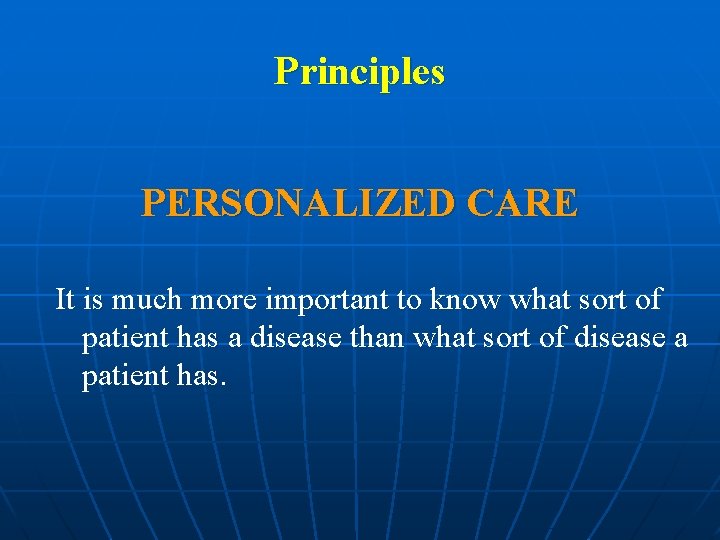 Principles

PERSONALIZED CARE

It is much more important to know what sort of patient has a disease than what sort of disease a patient has.